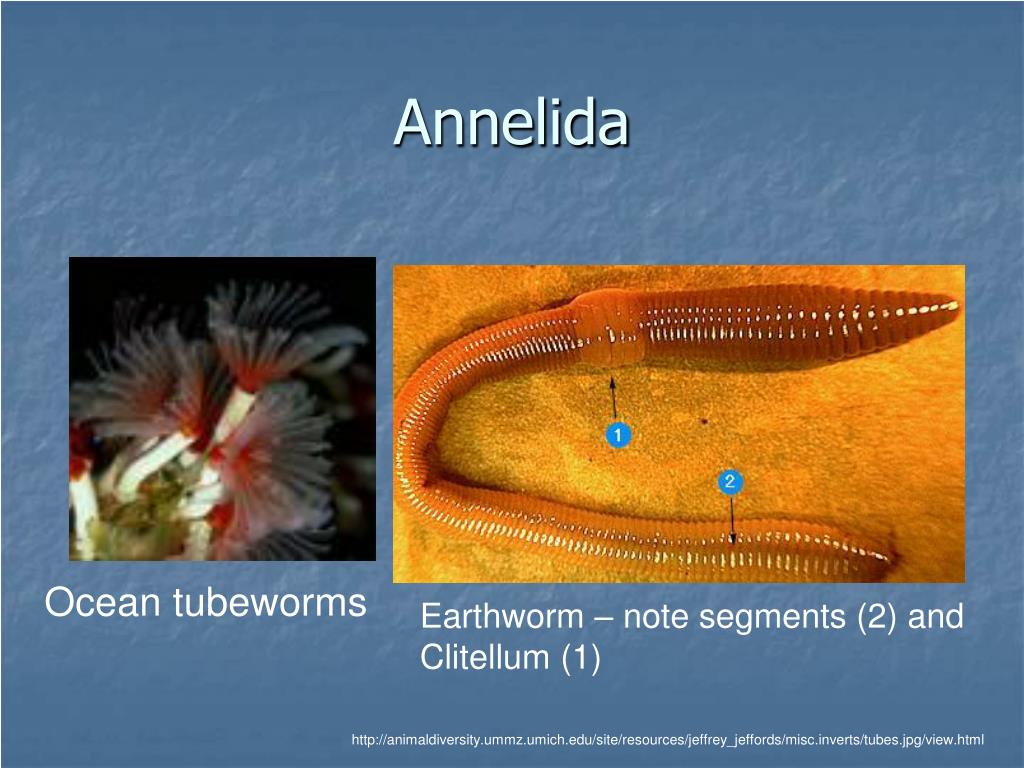 Annelida

1

2

Ocean tubeworms

Earthworm – note segments (2) and Clitellum (1)

http://animaldiversity.ummz.umich.edu/site/resources/jeffrey_jeffords/misc.inverts/tubes.jpg/view.html